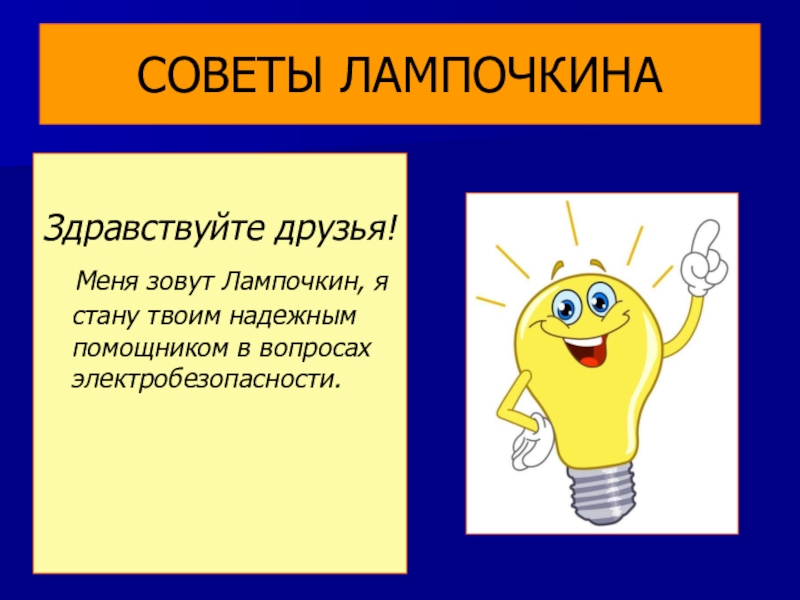 СОВЕТЫ ЛАМПОЧКИНА

Здравствуйте друзья!

Меня зовут Лампочкин, я стану твоим надежным помощником в вопросах электробезопасности.